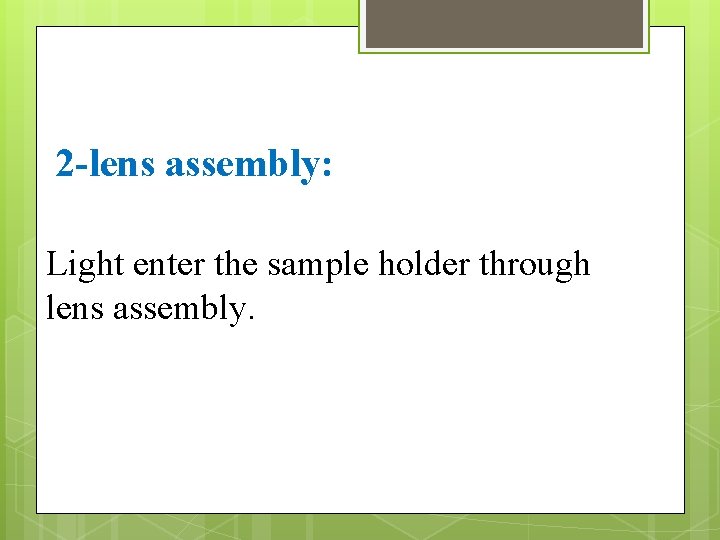 2-lens assembly:

Light enter the sample holder through lens assembly.